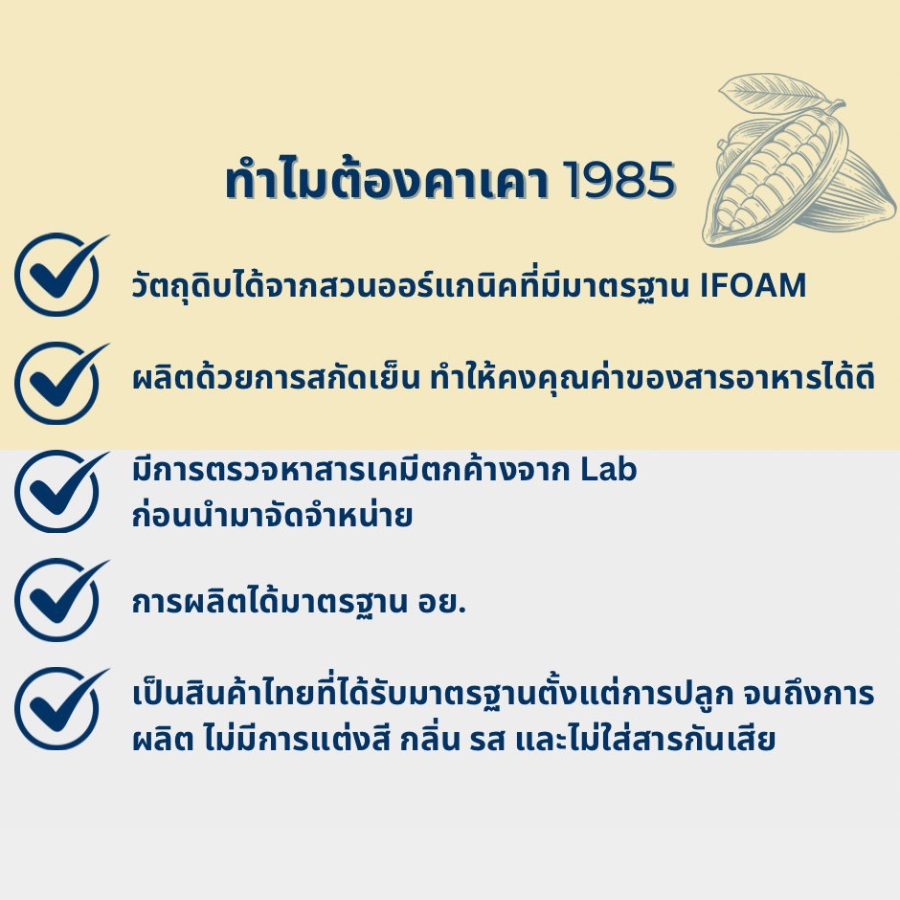 ทำไมต้องคาเคา 1985

วัตถุดิบได้จากสวนออร์แกนิคที่มีมาตรฐาน IFOAM

ผลิตด้วยการสกัดเย็น ทำให้คงคุณค่าของสารอาหารได้ดี

มีการตรวจหาสารเคมีตกค้างจาก Lab ก่อนนำมาจัดจำหน่าย

การผลิตได้มาตรฐาน อย.

เป็นสินค้าไทยที่ได้รับมาตรฐานตั้งแต่การปลูก จนถึงการผลิต ไม่มีการแต่งสี กลิ่น รส และไม่ใส่สารกันเสีย